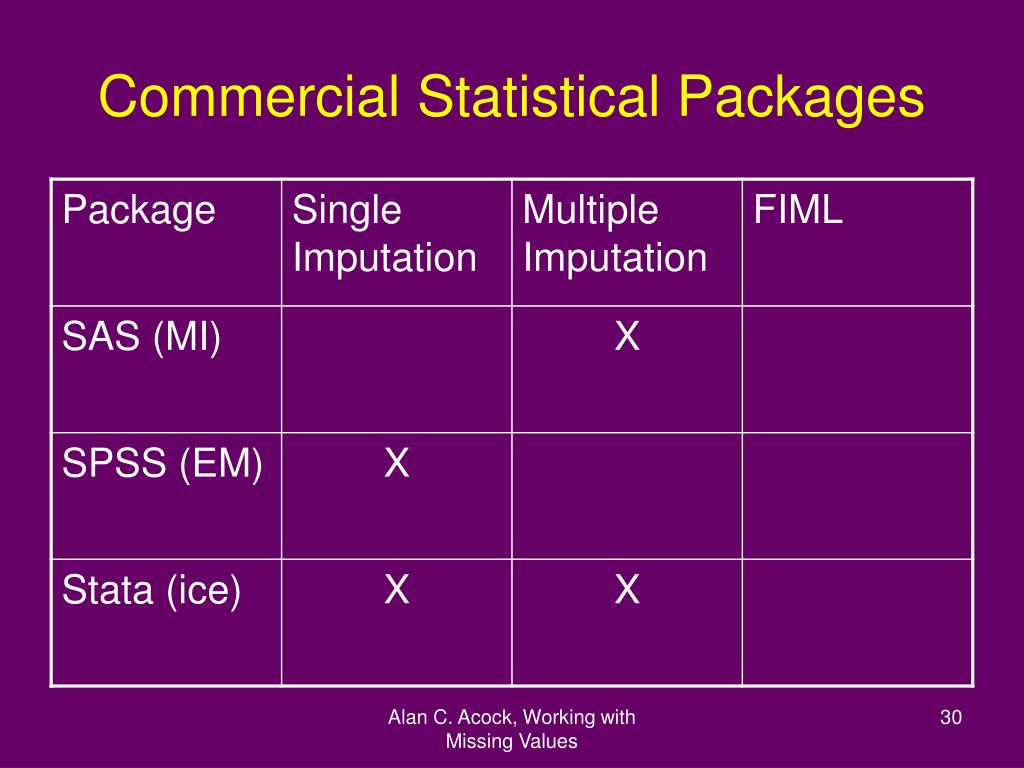 Commercial Statistical Packages

| Package | Single Imputation | Multiple Imputation | FIML |
|---|---|---|---|
| SAS (MI) | | X | |
| SPSS (EM) | X | | |
| Stata (ice) | X | X | |

Alan C. Acock, Working with Missing Values

30